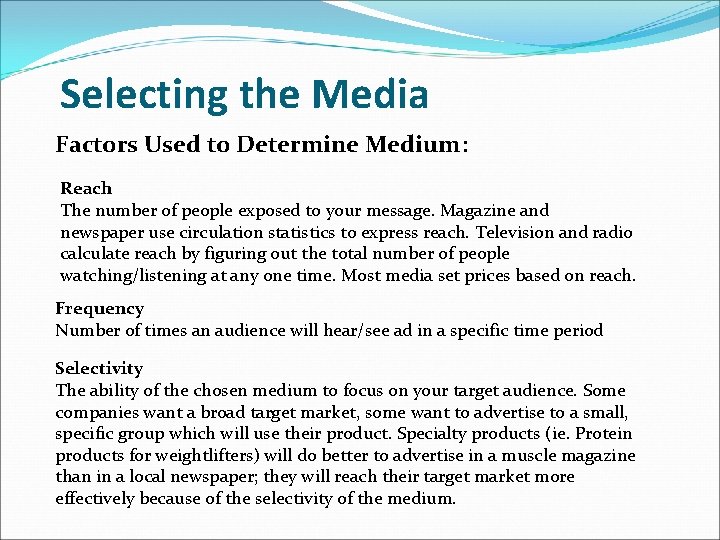 Selecting the Media

Factors Used to Determine Medium:

Reach
The number of people exposed to your message. Magazine and newspaper use circulation statistics to express reach. Television and radio calculate reach by figuring out the total number of people watching/listening at any one time. Most media set prices based on reach.

Frequency
Number of times an audience will hear/see ad in a specific time period

Selectivity
The ability of the chosen medium to focus on your target audience. Some companies want a broad target market, some want to advertise to a small, specific group which will use their product. Specialty products (ie. Protein products for weightlifters) will do better to advertise in a muscle magazine than in a local newspaper; they will reach their target market more effectively because of the selectivity of the medium.